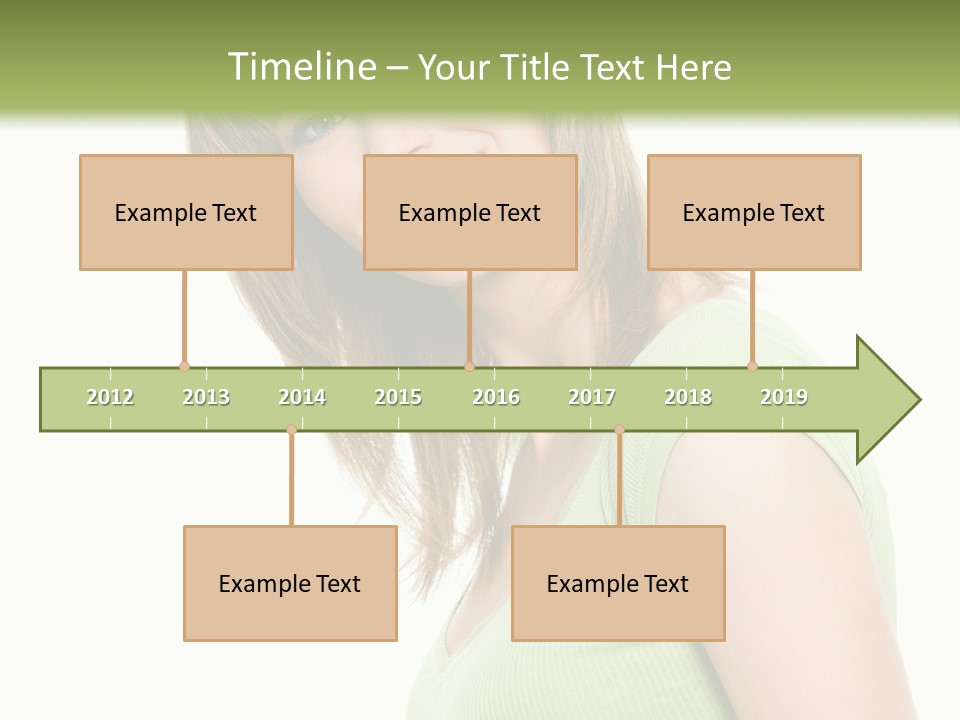 Timeline – Your Title Text Here

Example Text

Example Text

Example Text

2012 2013 2014 2015 2016 2017 2018 2019

Example Text

Example Text